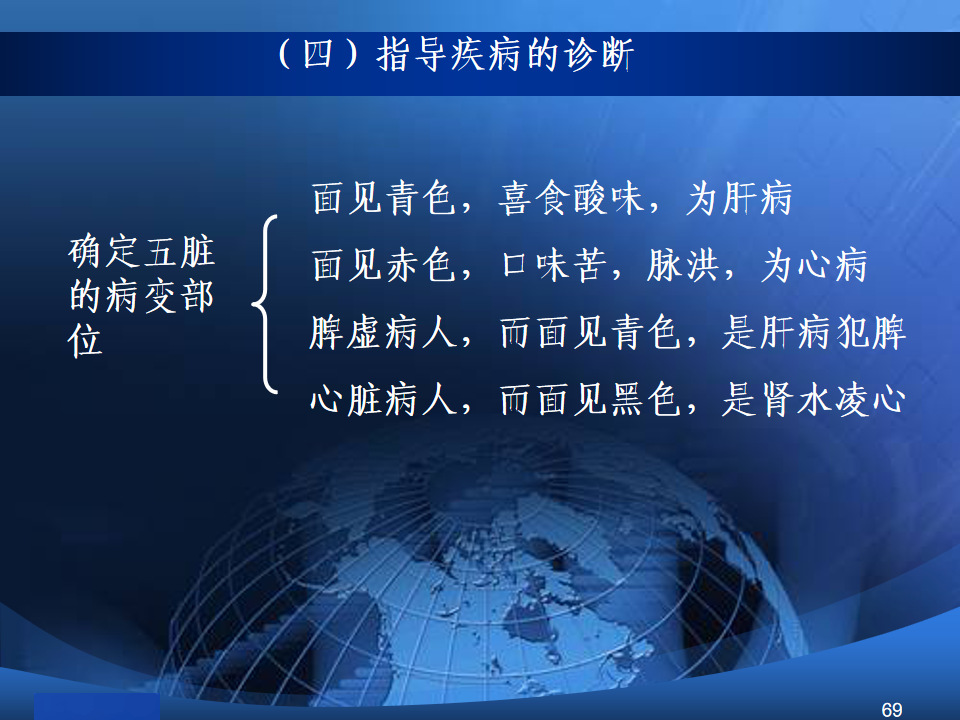 （四）指导疾病的诊断

确定五脏的病变部位

面见青色，喜食酸味，为肝病
面见赤色，口味苦，脉洪，为心病
脾虚病人，而面见青色，是肝病犯脾
心脏病人，而面见黑色，是肾水凌心

69